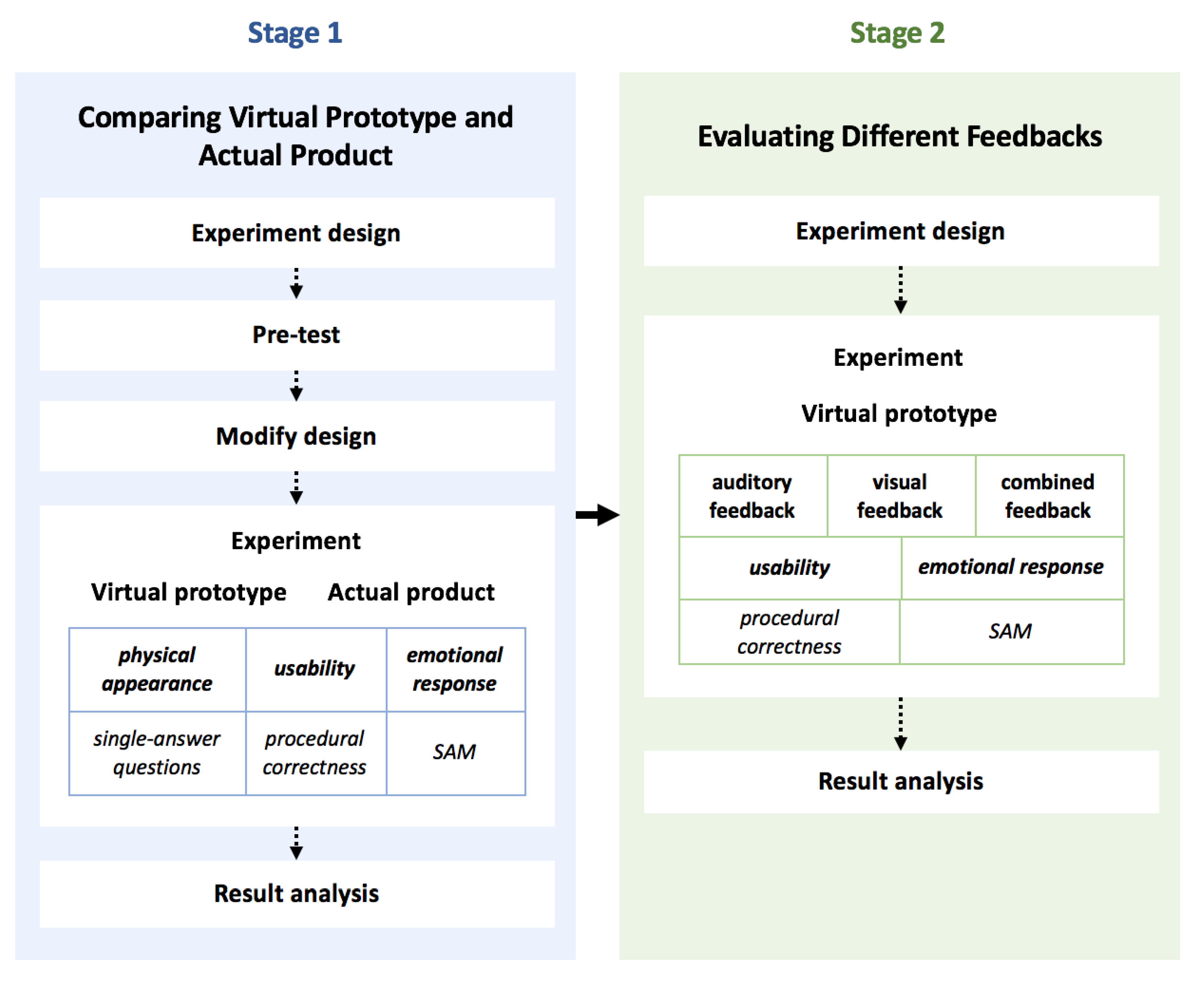 Stage 1

Comparing Virtual Prototype and Actual Product

Experiment design

Pre-test

Modify design

Experiment

Virtual prototype Actual product

| physical appearance | usability | emotional response |
|---|---|---|
| single-answer questions | procedural correctness | SAM |

Result analysis

Stage 2

Evaluating Different Feedbacks

Experiment design

Experiment

Virtual prototype

| auditory feedback | visual feedback | combined feedback |
|---|---|---|

| usability | emotional response |
|---|---|
| procedural correctness | SAM |

Result analysis